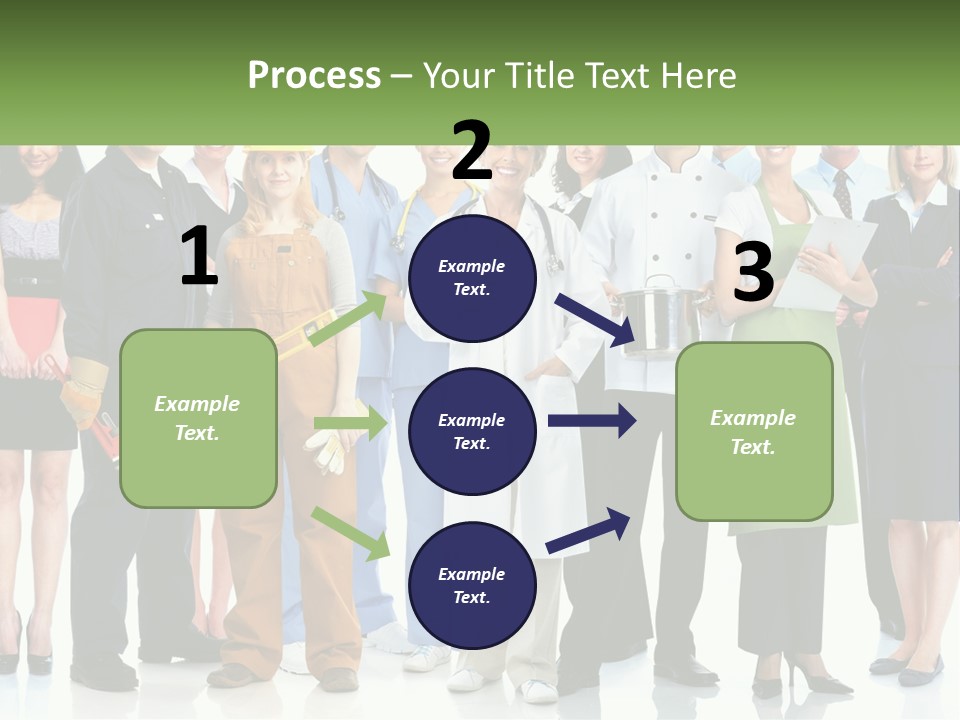 Process – Your Title Text Here

1

Example Text.

2

Example Text.

Example Text.

Example Text.

3

Example Text.